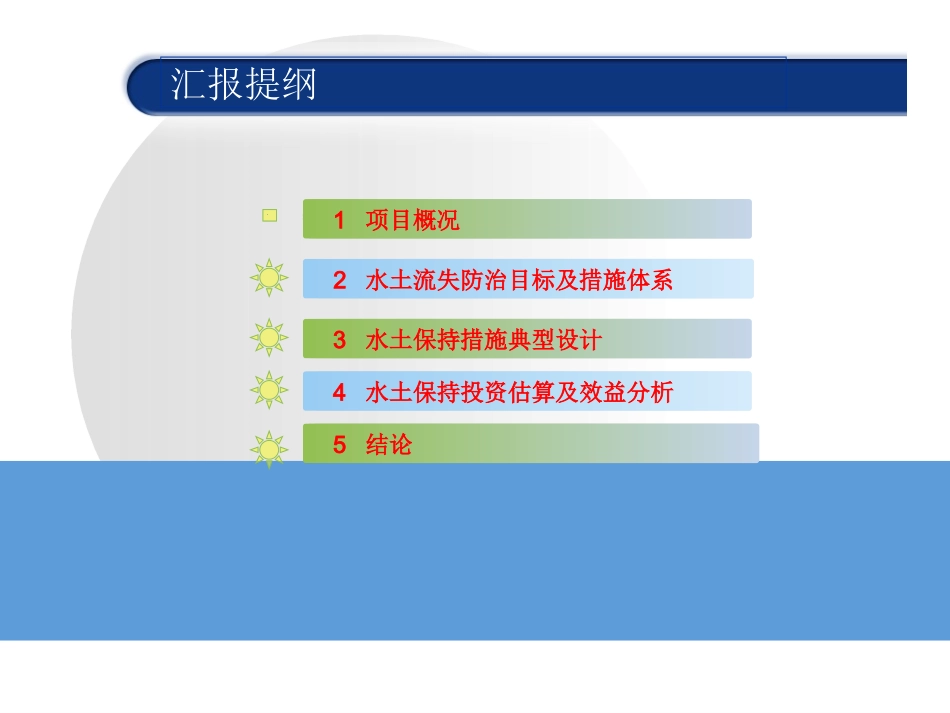 汇报提纲

1 项目概况

2 水土流失防治目标及措施体系

3 水土保持措施典型设计

4 水土保持投资估算及效益分析

5 结论